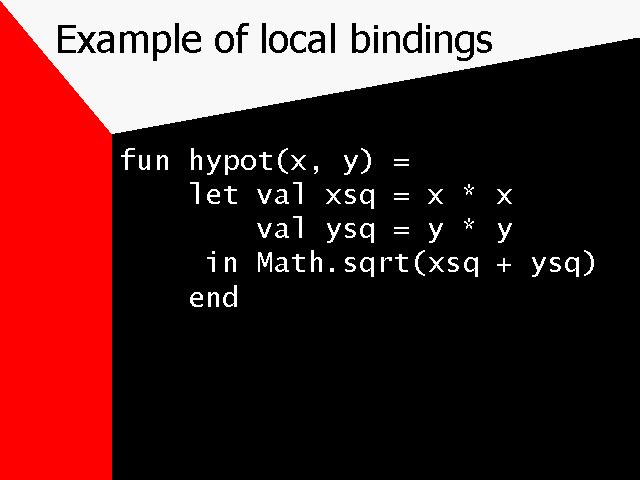 Example of local bindings

fun hypot(x, y) =
    let val xsq = x * x
        val ysq = y * y
     in Math.sqrt(xsq + ysq)
    end